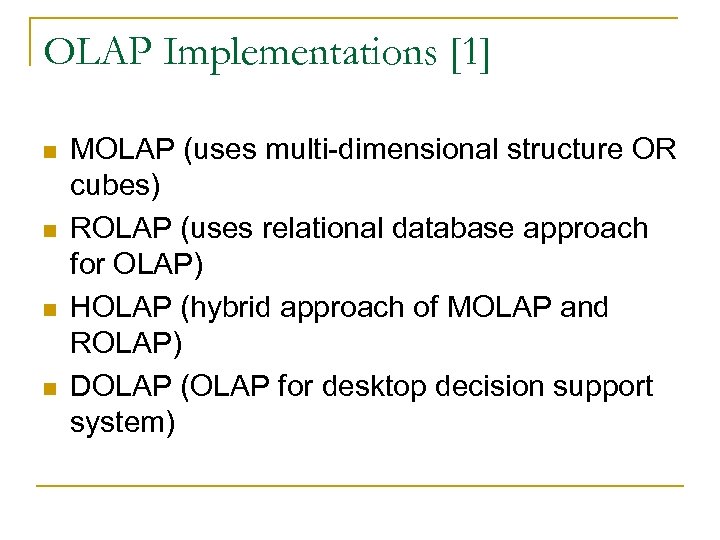 OLAP Implementations [1]

- MOLAP (uses multi-dimensional structure OR cubes)
- ROLAP (uses relational database approach for OLAP)
- HOLAP (hybrid approach of MOLAP and ROLAP)
- DOLAP (OLAP for desktop decision support system)